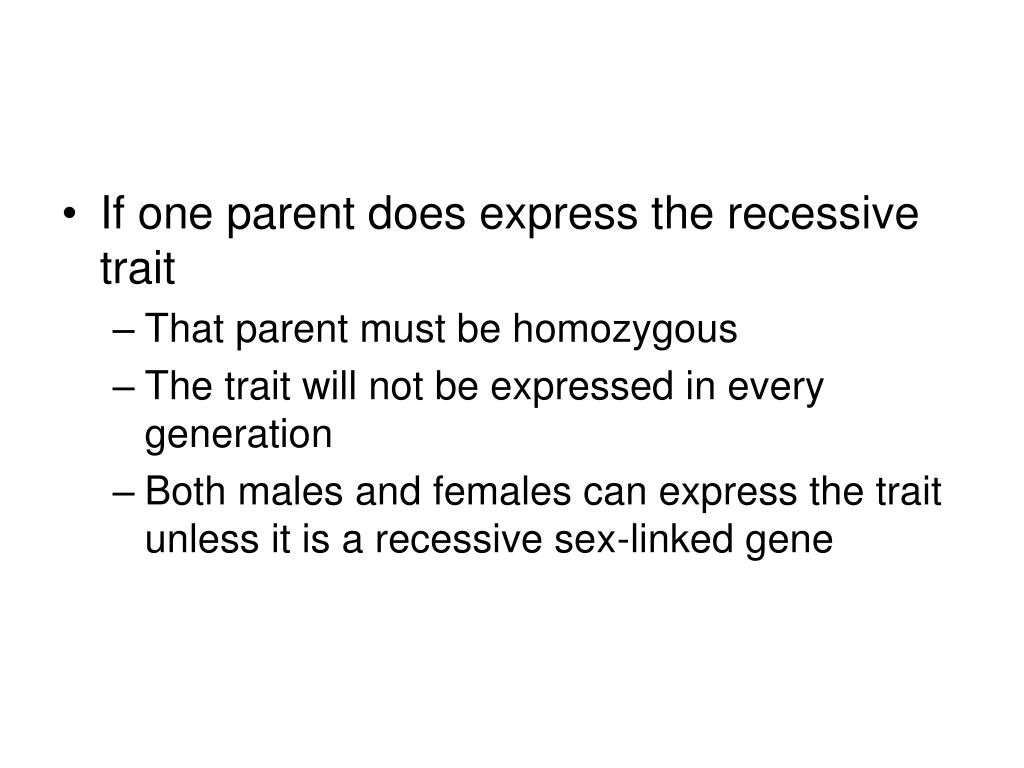 • If one parent does express the recessive trait
– That parent must be homozygous
– The trait will not be expressed in every generation
– Both males and females can express the trait unless it is a recessive sex-linked gene